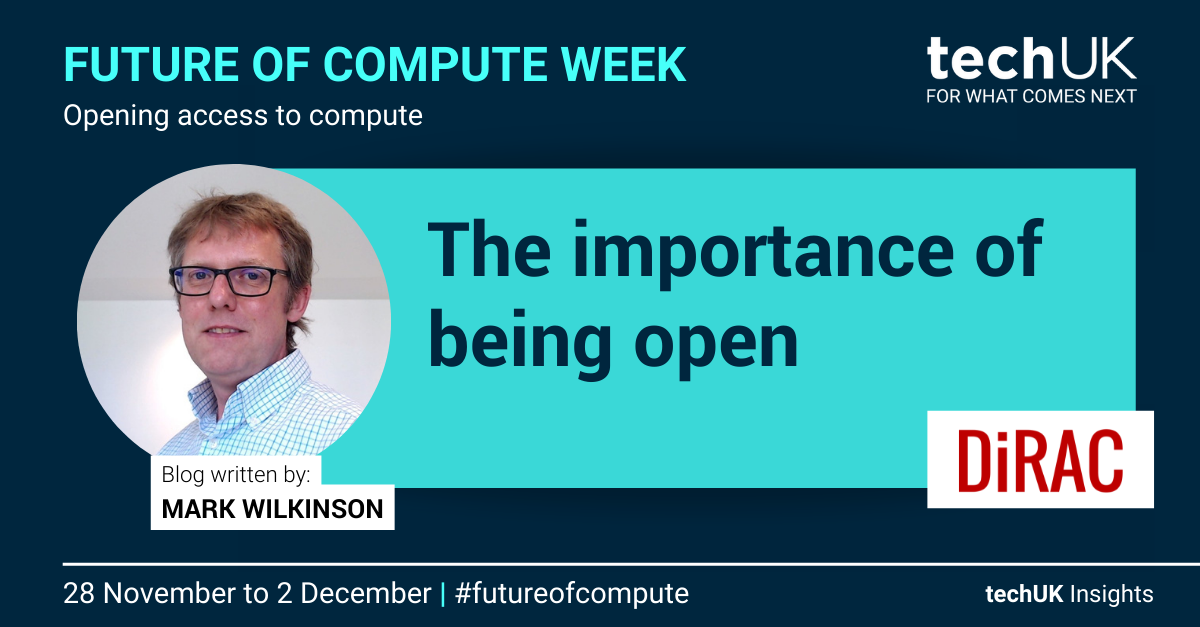 FUTURE OF COMPUTE WEEK
Opening access to compute

techUK
FOR WHAT COMES NEXT

The importance of being open

Blog written by:
MARK WILKINSON

DiRAC

28 November to 2 December | #futureofcompute

techUK Insights